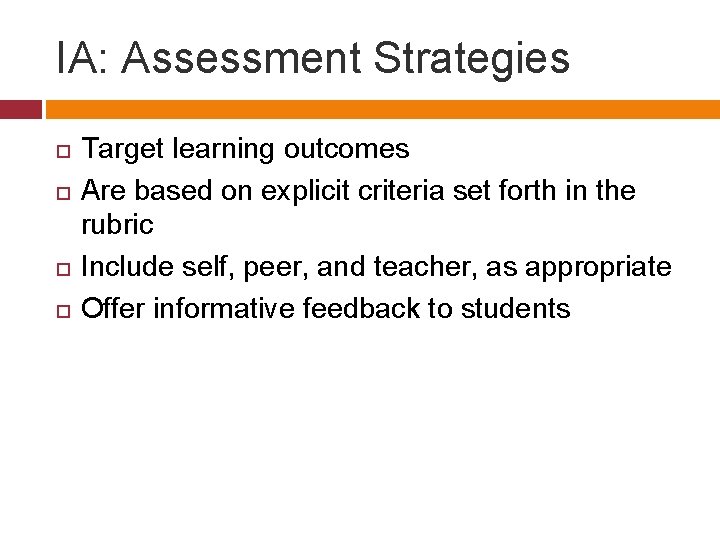 IA: Assessment Strategies

- Target learning outcomes
- Are based on explicit criteria set forth in the rubric
- Include self, peer, and teacher, as appropriate
- Offer informative feedback to students